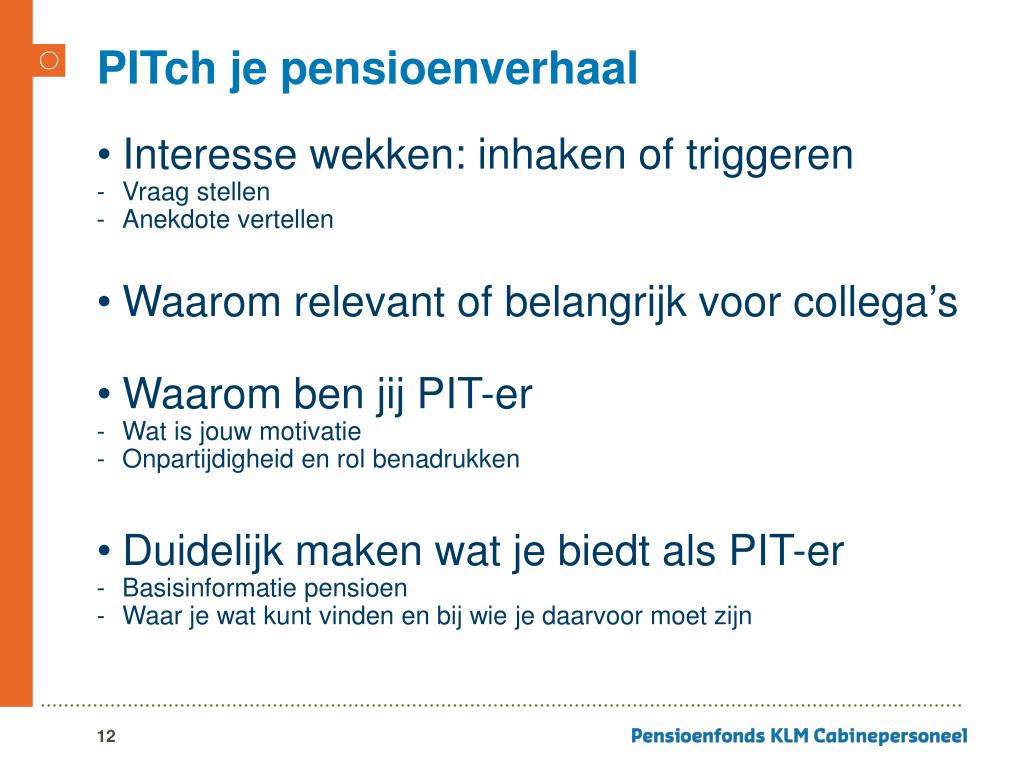 PITch je pensioenverhaal

• Interesse wekken: inhaken of triggeren
- Vraag stellen
- Anekdote vertellen

• Waarom relevant of belangrijk voor collega's

• Waarom ben jij PIT-er
- Wat is jouw motivatie
- Onpartijdigheid en rol benadrukken

• Duidelijk maken wat je biedt als PIT-er
- Basisinformatie pensioen
- Waar je wat kunt vinden en bij wie je daarvoor moet zijn

12

Pensioenfonds KLM Cabinepersoneel